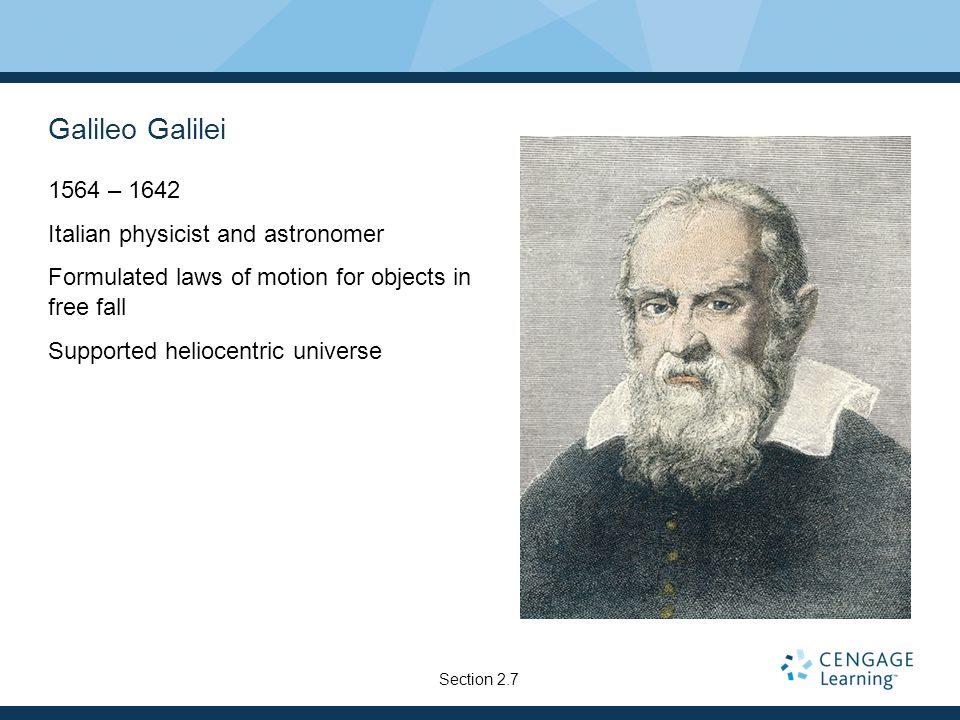 Galileo Galilei

1564 – 1642

Italian physicist and astronomer

Formulated laws of motion for objects in free fall

Supported heliocentric universe

Section 2.7

CENGAGE Learning™